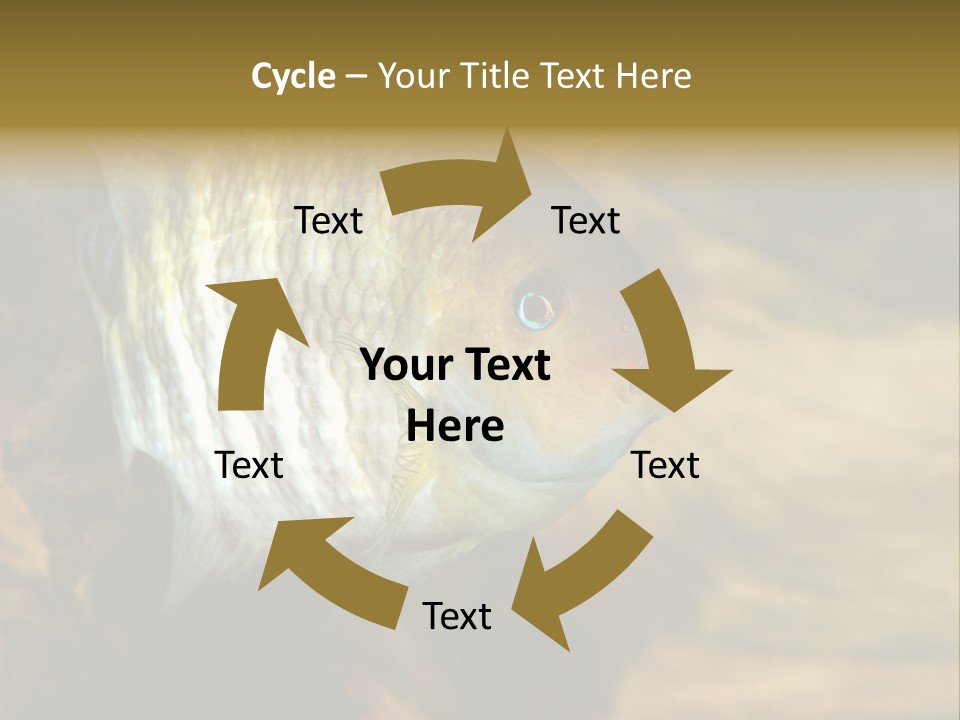 Cycle – Your Title Text Here

Text

Text

Your Text Here

Text

Text

Text